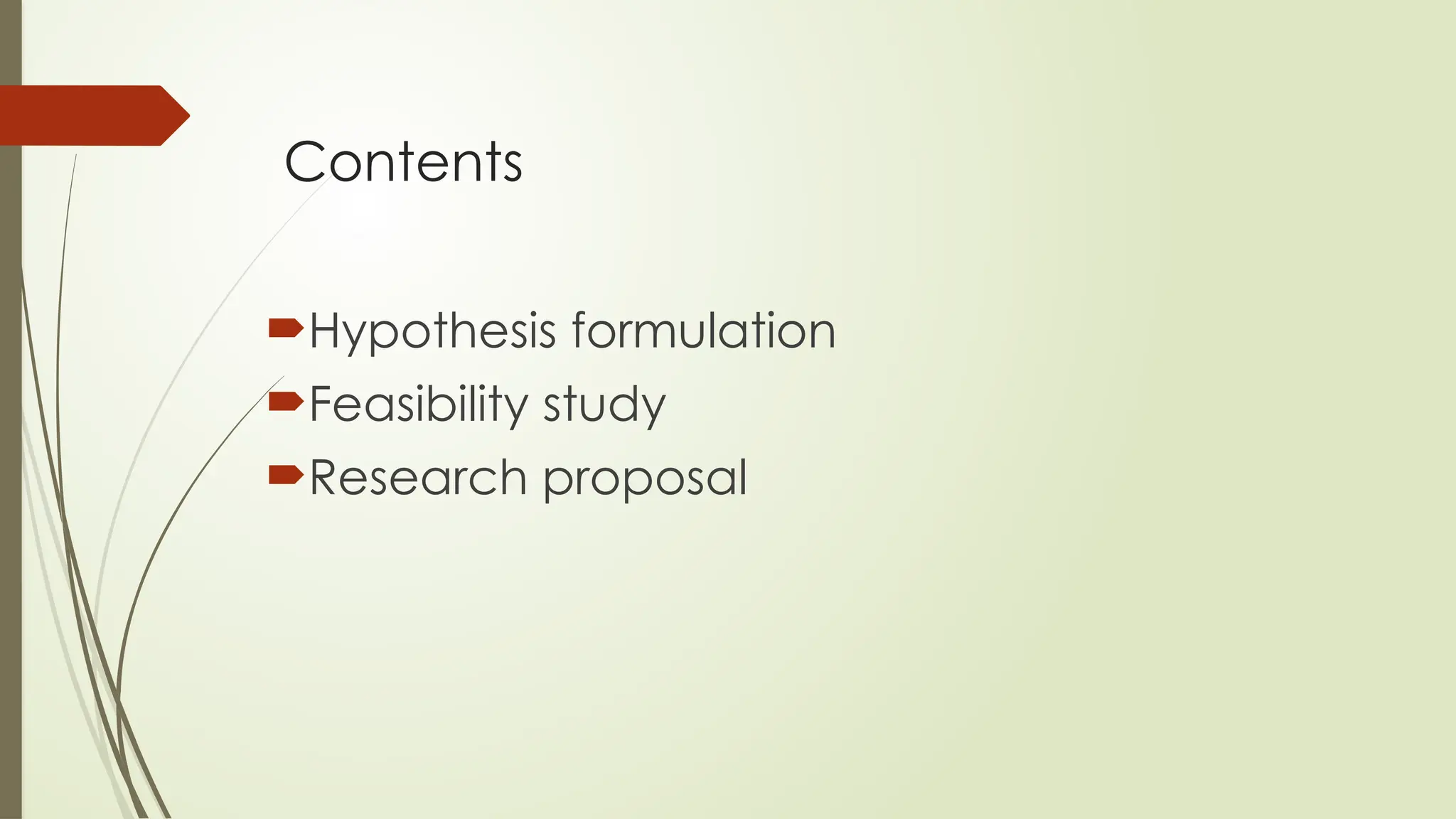 Contents

Hypothesis formulation
Feasibility study
Research proposal